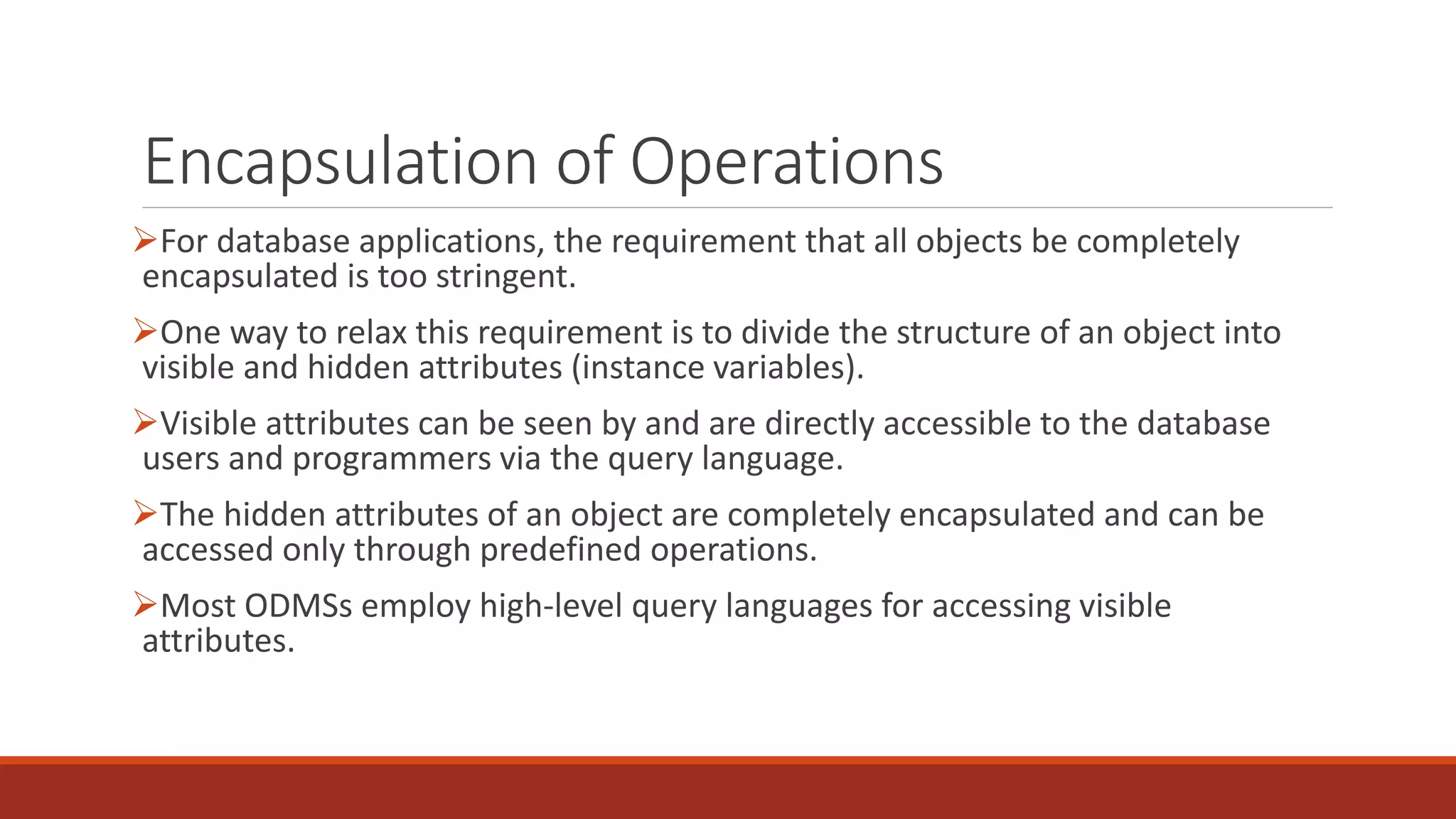 Encapsulation of Operations

➢For database applications, the requirement that all objects be completely encapsulated is too stringent.

➢One way to relax this requirement is to divide the structure of an object into visible and hidden attributes (instance variables).

➢Visible attributes can be seen by and are directly accessible to the database users and programmers via the query language.

➢The hidden attributes of an object are completely encapsulated and can be accessed only through predefined operations.

➢Most ODMSs employ high-level query languages for accessing visible attributes.